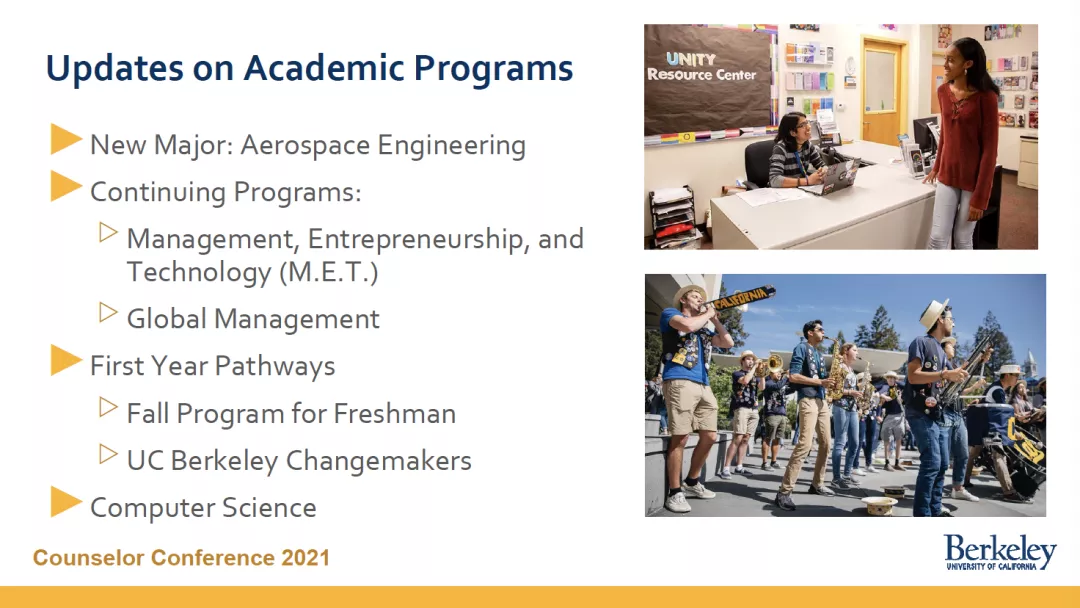 Updates on Academic Programs

New Major: Aerospace Engineering

Continuing Programs:

Management, Entrepreneurship, and Technology (M.E.T.)

Global Management

First Year Pathways

Fall Program for Freshman

UC Berkeley Changemakers

Computer Science

UNITY Resource Center

CALIFORNIA

Counselor Conference 2021

Berkeley
UNIVERSITY OF CALIFORNIA